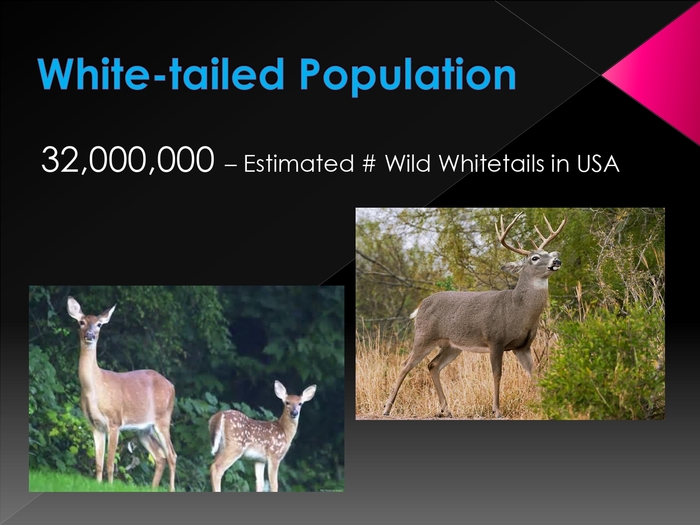 White-tailed Population

32,000,000 – Estimated # Wild Whitetails in USA